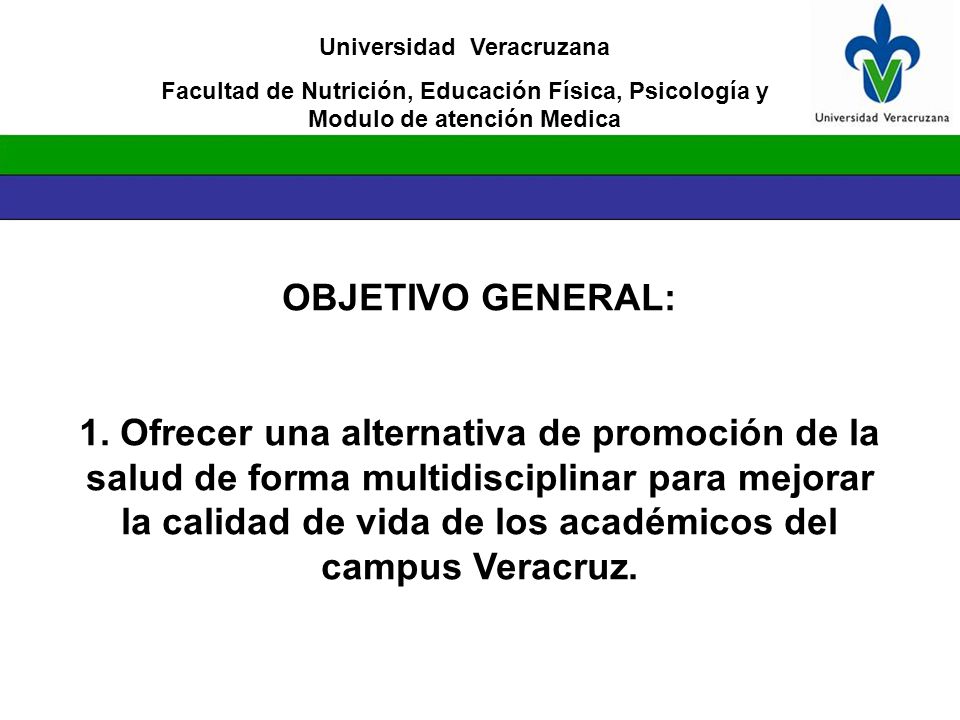 Universidad Veracruzana

Facultad de Nutrición, Educación Física, Psicología y Modulo de atención Medica

Universidad Veracruzana

OBJETIVO GENERAL:

1. Ofrecer una alternativa de promoción de la salud de forma multidisciplinar para mejorar la calidad de vida de los académicos del campus Veracruz.